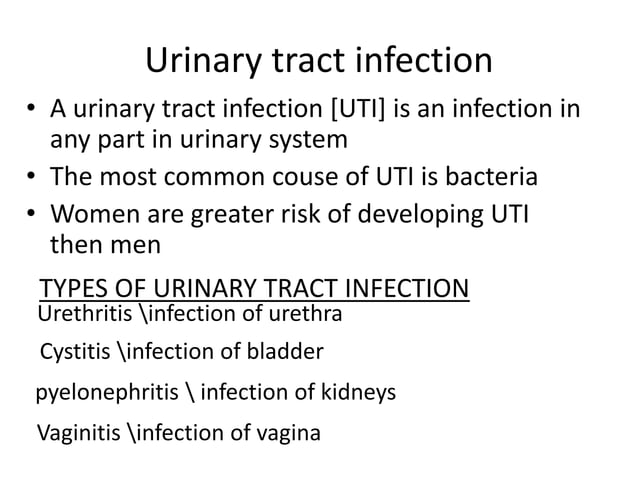 Urinary tract infection

• A urinary tract infection [UTI] is an infection in any part in urinary system
• The most common couse of UTI is bacteria
• Women are greater risk of developing UTI then men

TYPES OF URINARY TRACT INFECTION

Urethritis \infection of urethra

Cystitis \infection of bladder

pyelonephritis \ infection of kidneys

Vaginitis \infection of vagina